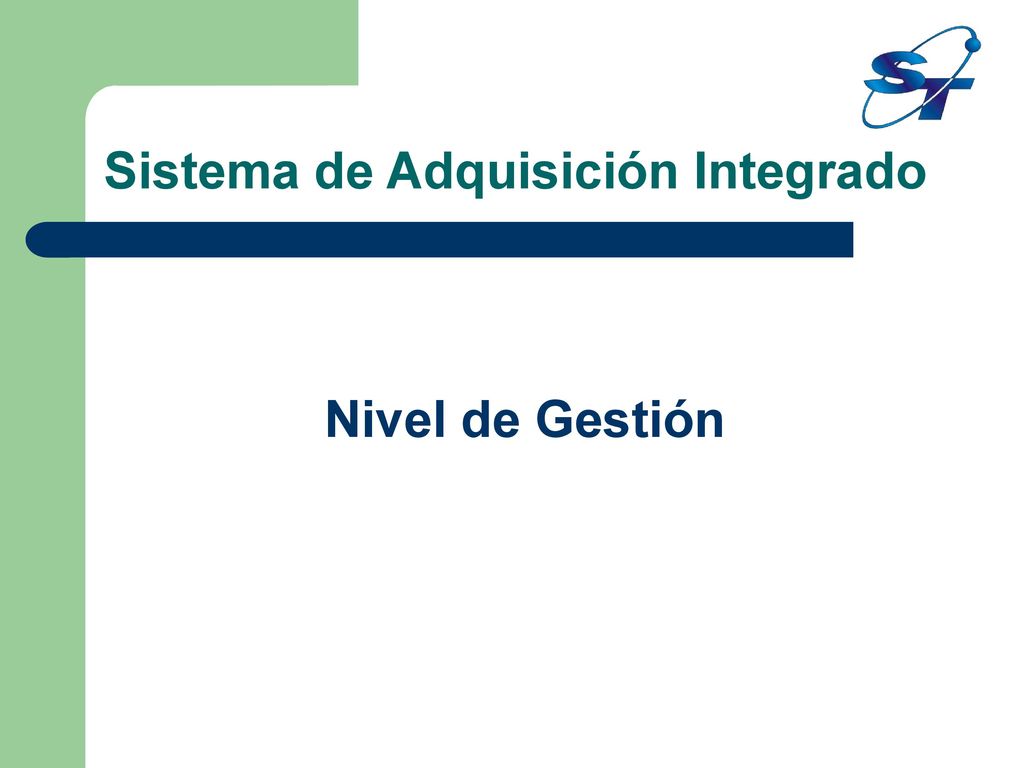 ST

Sistema de Adquisición Integrado

Nivel de Gestión